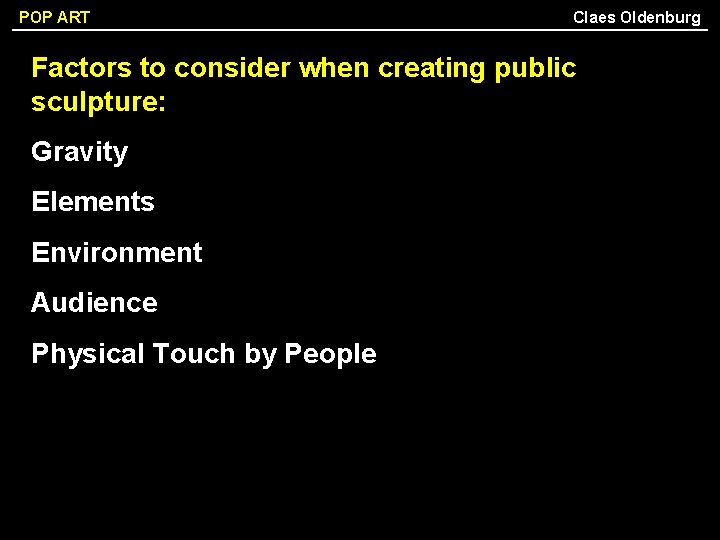 POP ART

Claes Oldenburg

Factors to consider when creating public sculpture:

Gravity

Elements

Environment

Audience

Physical Touch by People